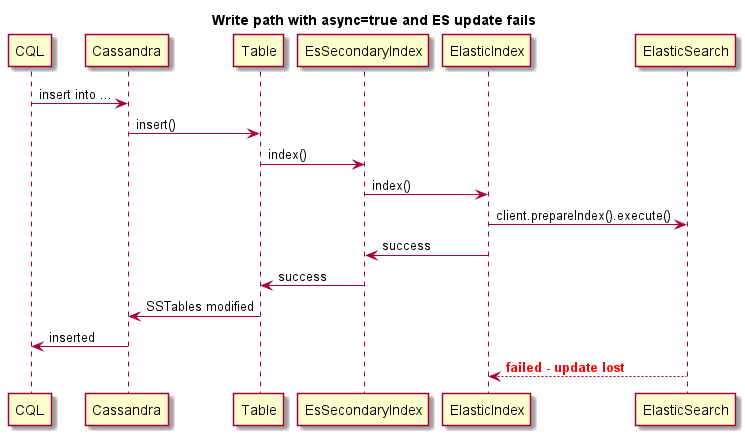 Write path with async=true and ES update fails

CQL
Cassandra
Table
EsSecondaryIndex
ElasticIndex
ElasticSearch

insert into ...
insert()
index()
index()
client.prepareIndex().execute()
success
success
SSTables modified
inserted
failed - update lost

CQL
Cassandra
Table
EsSecondaryIndex
ElasticIndex
ElasticSearch